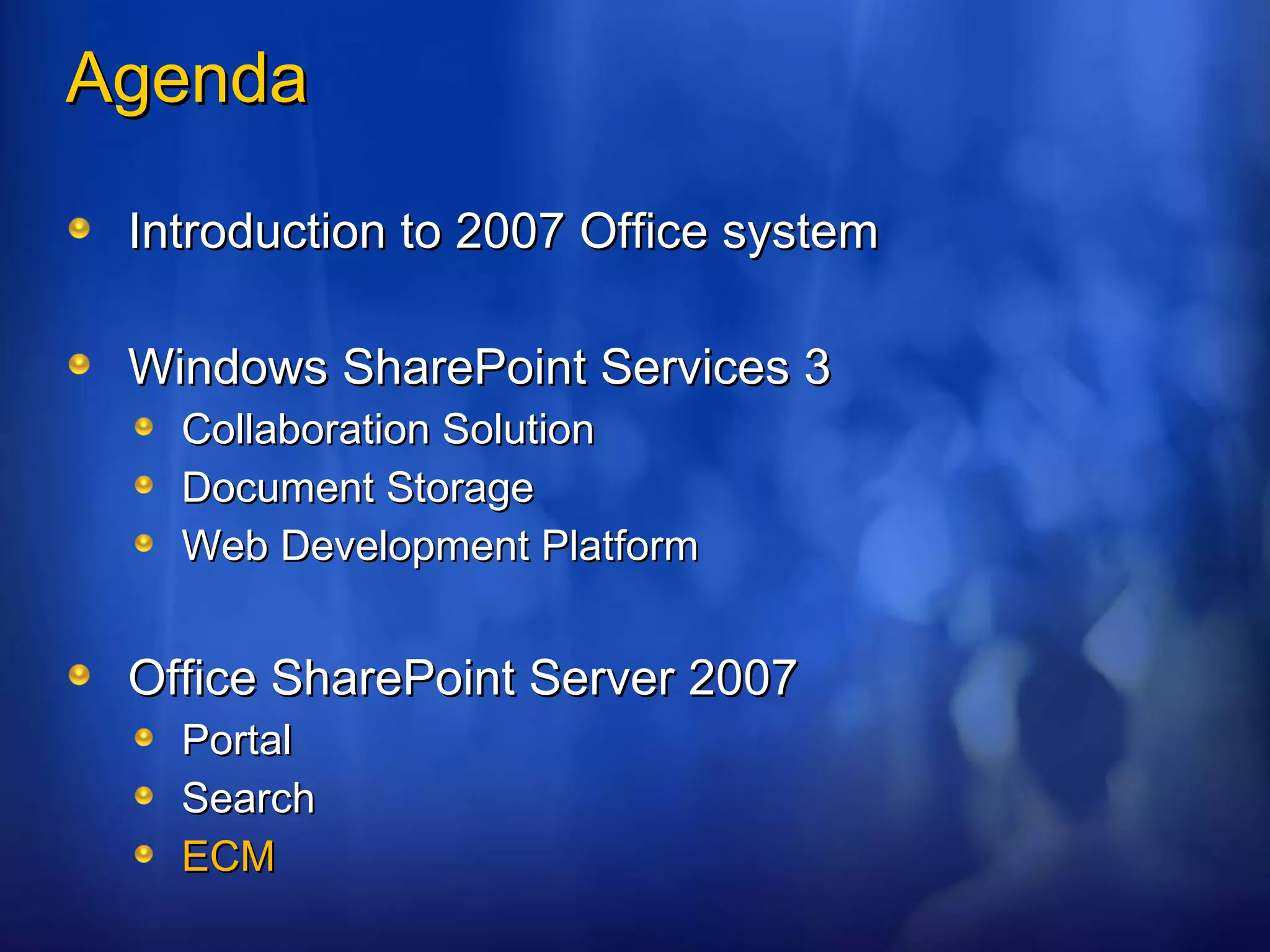 Agenda

Introduction to 2007 Office system

Windows SharePoint Services 3
Collaboration Solution
Document Storage
Web Development Platform

Office SharePoint Server 2007
Portal
Search
ECM